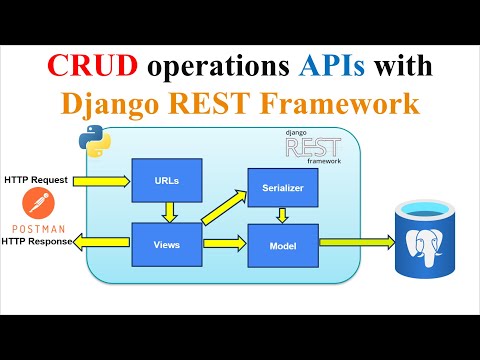 CRUD operations APIs with
Django REST Framework

django
REST
framework

HTTP Request

POSTMAN

HTTP Response

URLs

Views

Serializer

Model